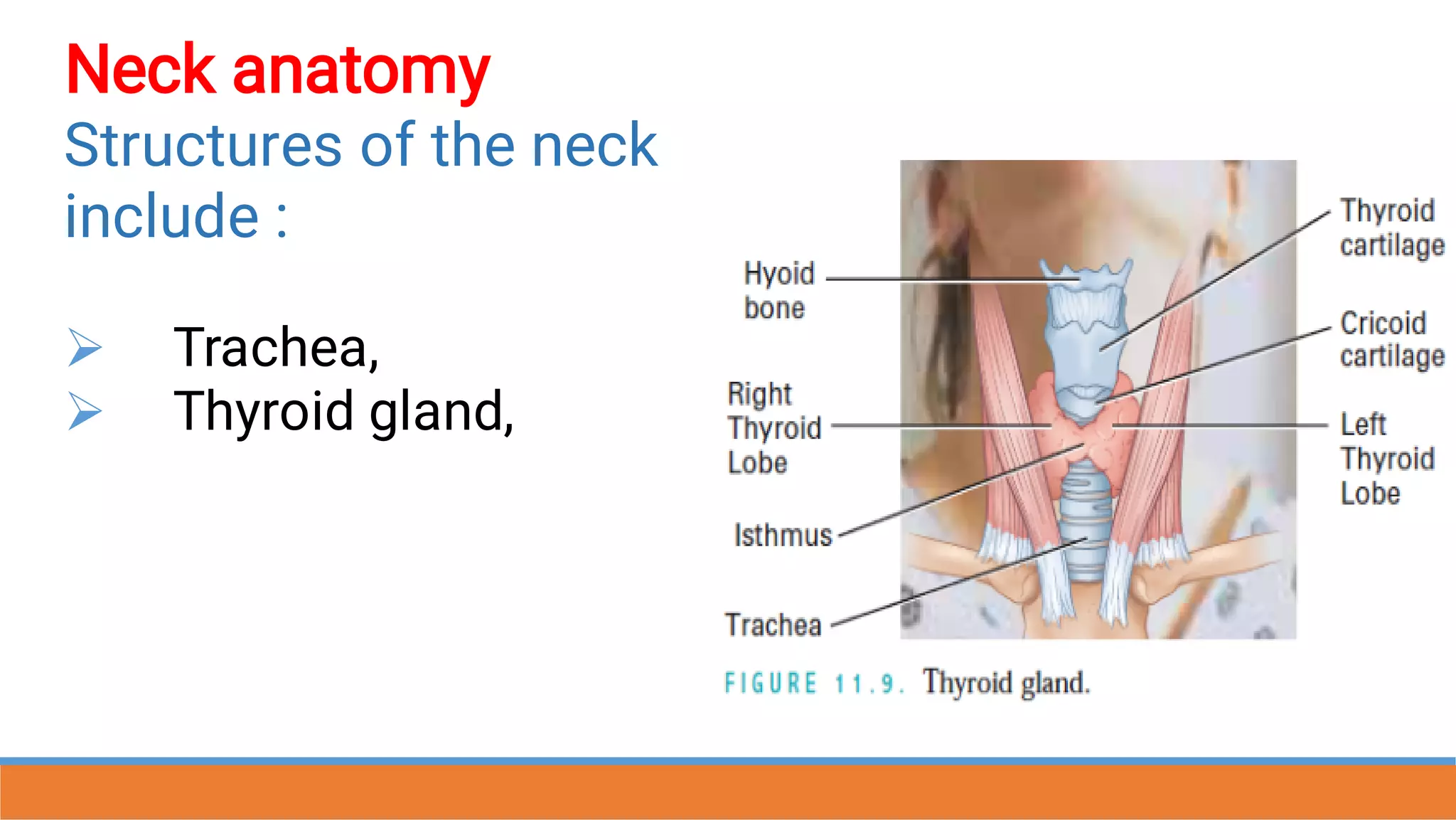 Neck anatomy

Structures of the neck include :

➢ Trachea,
➢ Thyroid gland,

Hyoid bone

Right Thyroid Lobe

Isthmus

Trachea

Thyroid cartilage

Cricoid cartilage

Left Thyroid Lobe

FIGURE 11.9. Thyroid gland.